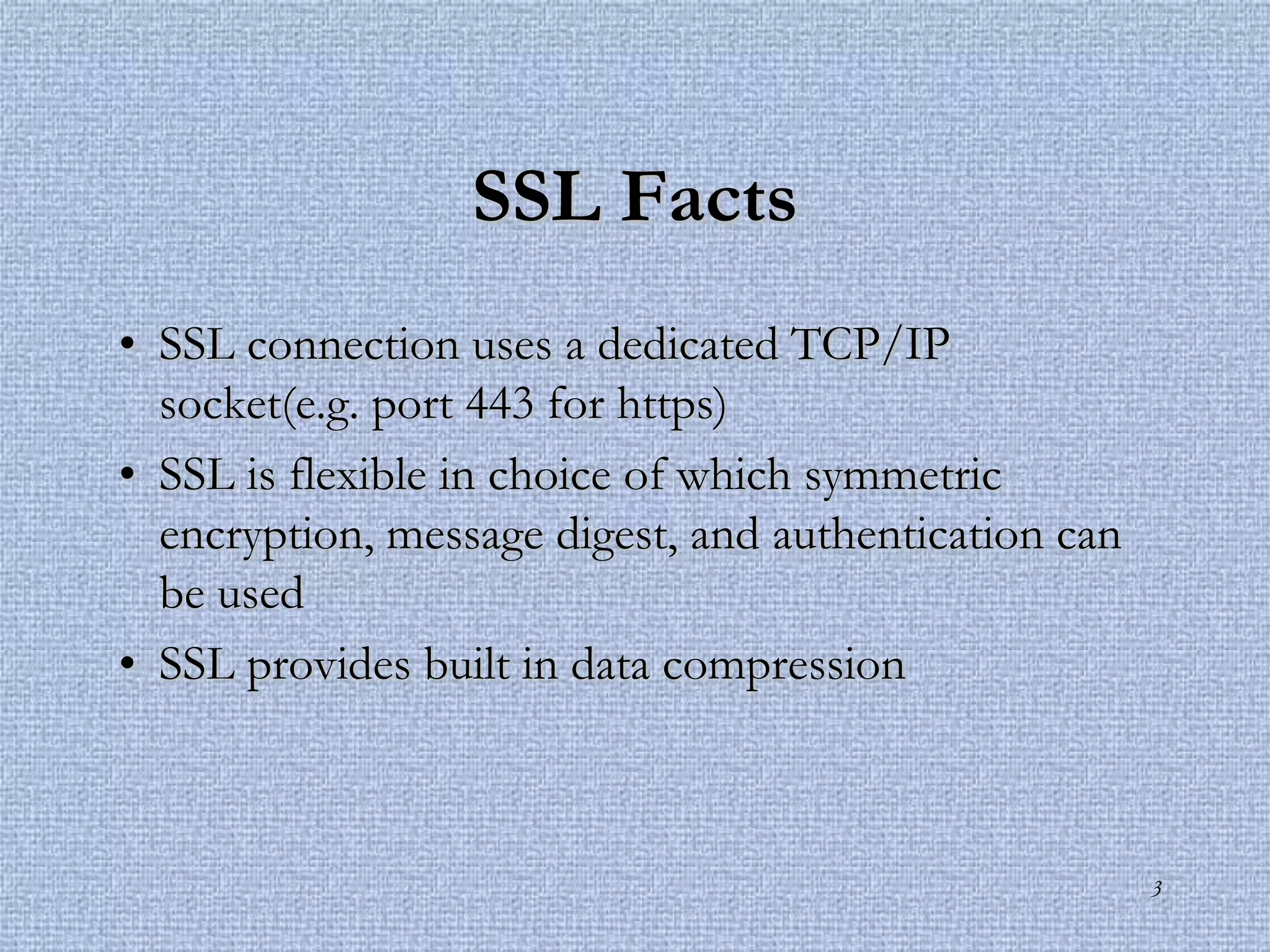 SSL Facts

• SSL connection uses a dedicated TCP/IP socket(e.g. port 443 for https)
• SSL is flexible in choice of which symmetric encryption, message digest, and authentication can be used
• SSL provides built in data compression

3